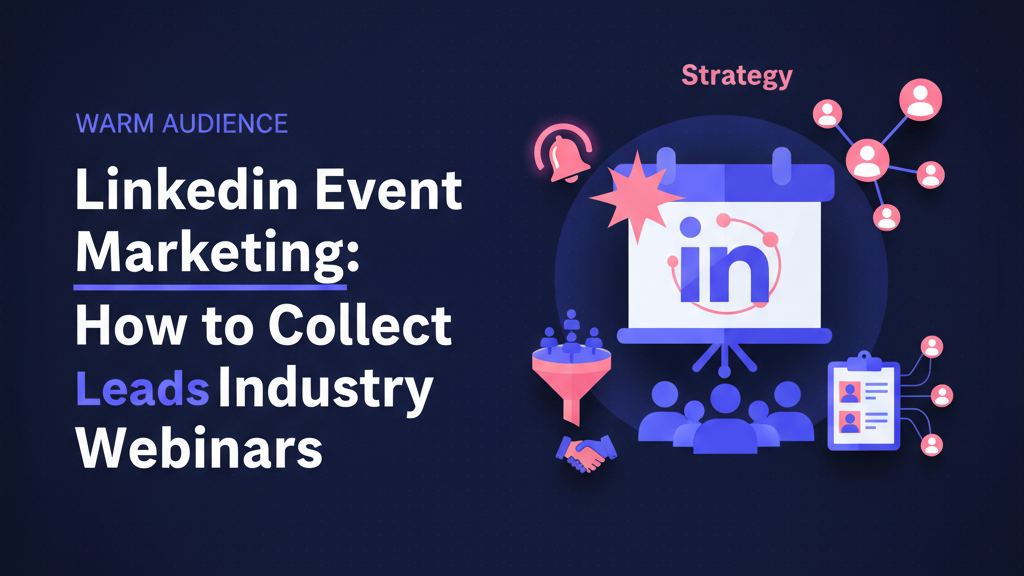 WARM AUDIENCE

Linkedin Event Marketing: How to Collect Leads Industry Webinars

Strategy

in